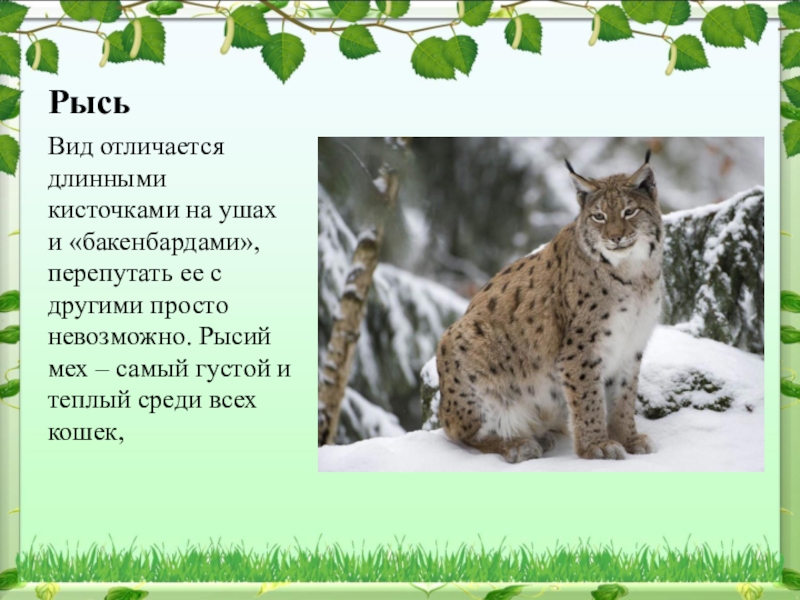 Рысь

Вид отличается длинными кисточками на ушах и «бакенбардами», перепутать ее с другими просто невозможно. Рысий мех – самый густой и теплый среди всех кошек,